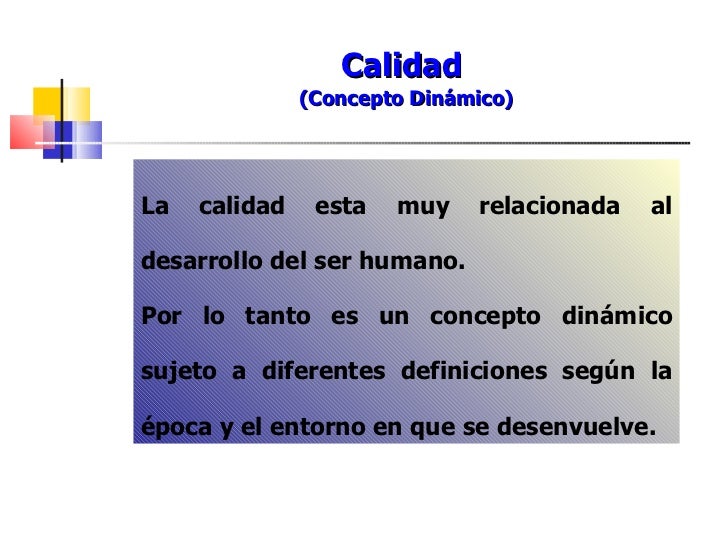 Calidad
(Concepto Dinámico)

La calidad esta muy relacionada al desarrollo del ser humano.
Por lo tanto es un concepto dinámico sujeto a diferentes definiciones según la época y el entorno en que se desenvuelve.